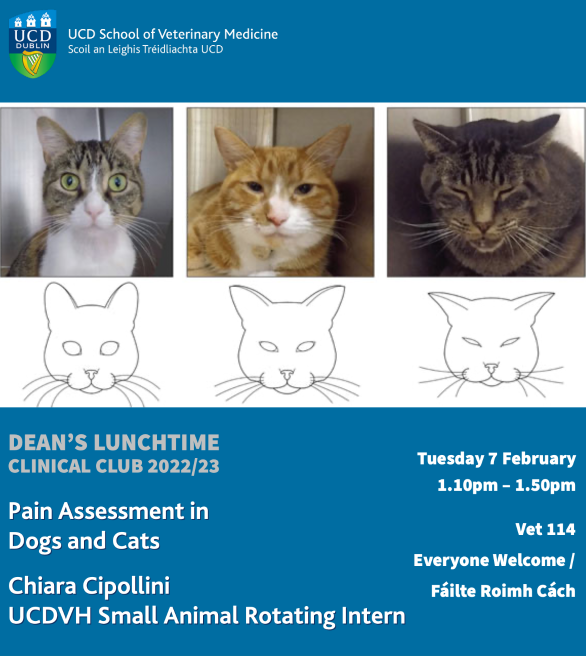 UCD DUBLIN

UCD School of Veterinary Medicine
Scoil an Leighis Tréidliachta UCD

DEAN'S LUNCHTIME CLINICAL CLUB 2022/23

Pain Assessment in Dogs and Cats

Chiara Cipollini
UCDVH Small Animal Rotating Intern

Tuesday 7 February
1.10pm – 1.50pm

Vet 114

Everyone Welcome / Fáilte Roimh Cách